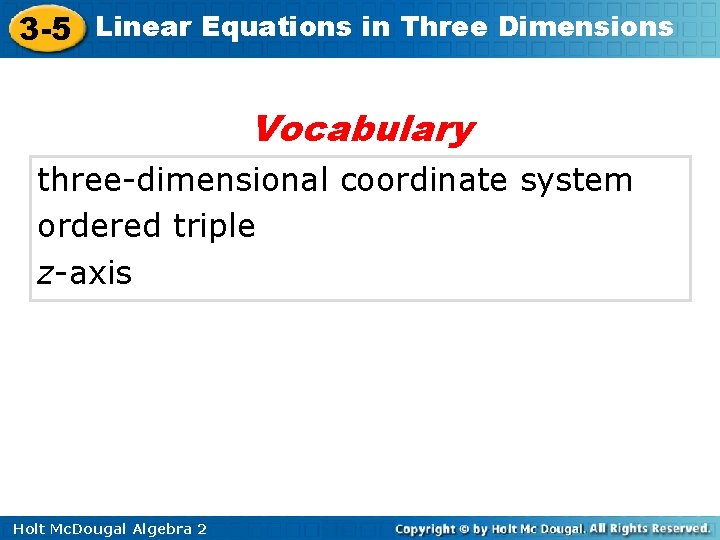 3-5 Linear Equations in Three Dimensions

Vocabulary

three-dimensional coordinate system
ordered triple
$z$-axis

Holt McDougal Algebra 2

Copyright © by Holt Mc Dougal. All Rights Reserved.